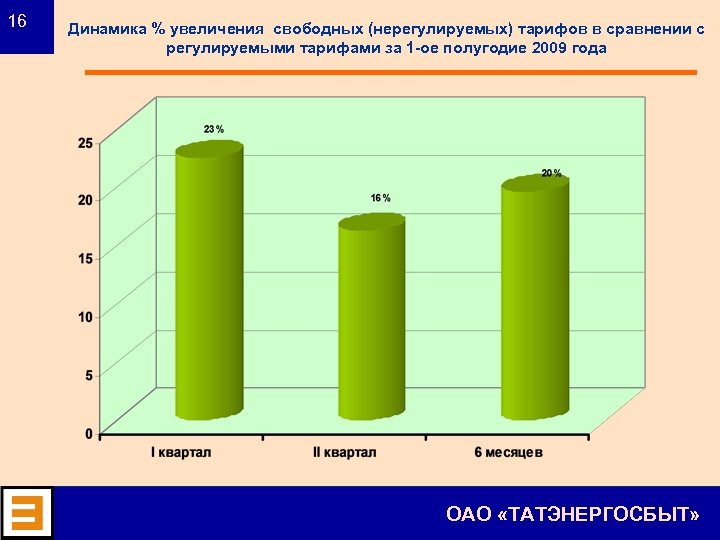 16

Динамика % увеличения свободных (нерегулируемых) тарифов в сравнении с регулируемыми тарифами за 1-ое полугодие 2009 года

25
20
15
10
5
0

23 %
16 %
20 %

I квартал
II квартал
6 месяцев

ОАО «ТАТЭНЕРГОСБЫТ»